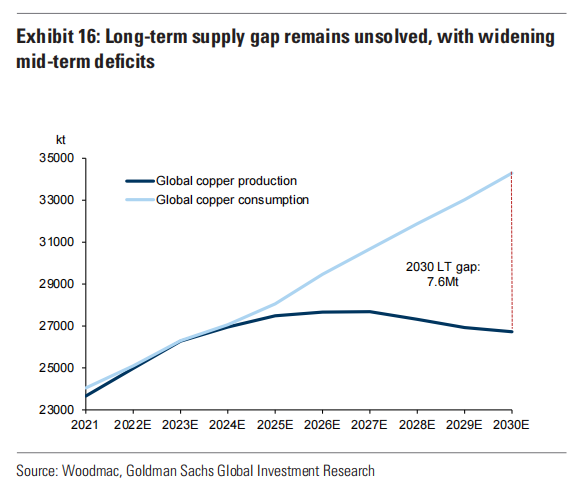 Exhibit 16: Long-term supply gap remains unsolved, with widening mid-term deficits

kt

35000
33000
31000
29000
27000
25000
23000

Global copper production
Global copper consumption

2030 LT gap: 7.6Mt

2021 2022E 2023E 2024E 2025E 2026E 2027E 2028E 2029E 2030E

Source: Woodmac, Goldman Sachs Global Investment Research